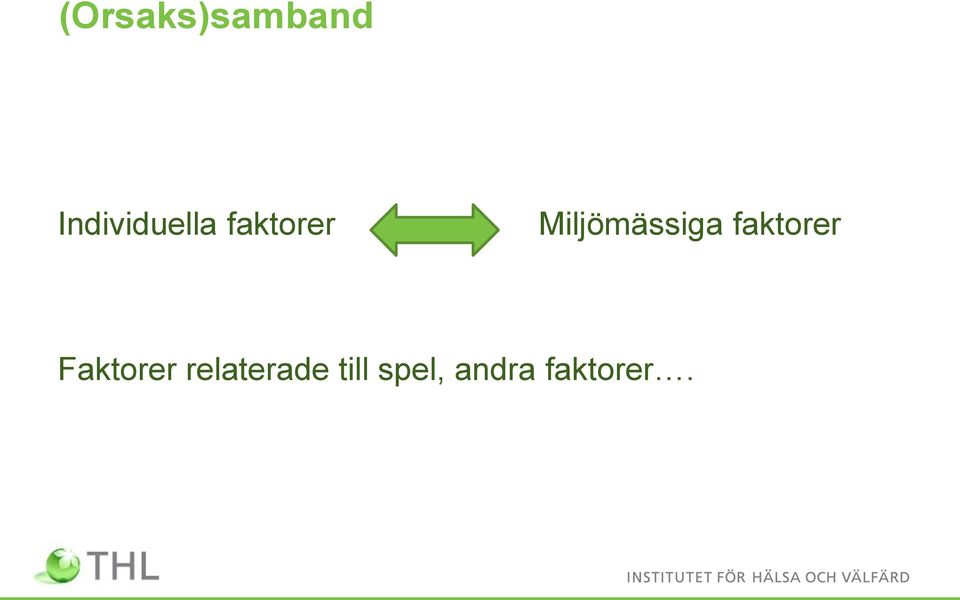 (Orsaks)samband

Individuella faktorer

Miljömässiga faktorer

Faktorer relaterade till spel, andra faktorer….

THL

INSTITUTET FÖR HÄLSA OCH VÄLFÄRD